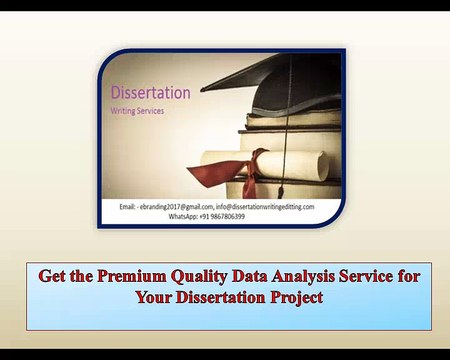 Dissertation
Writing Services

Email: - ebranding2017@gmail.com, info@dissertationwritingeditting.com
WhatsApp: +91 9867806399

Get the Premium Quality Data Analysis Service for Your Dissertation Project